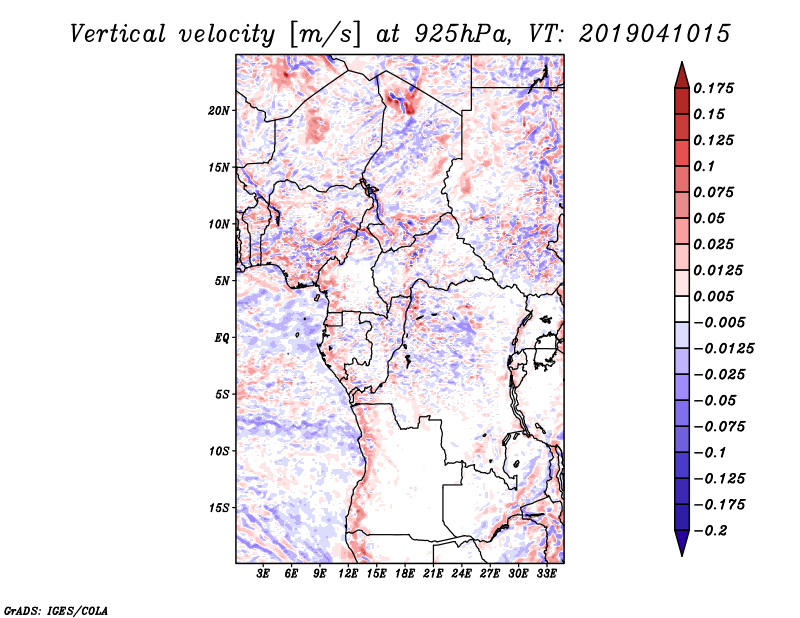 Vertical velocity [m/s] at 925hPa, VT: 2019041015

20N
15N
10N
5N
EQ
5S
10S
15S

3E 6E 9E 12E 15E 18E 21E 24E 27E 30E 33E

0.175
0.15
0.125
0.1
0.075
0.05
0.025
0.0125
0.005
−0.005
−0.0125
−0.025
−0.05
−0.075
−0.1
−0.125
−0.175
−0.2

GrADS: IGES/COLA